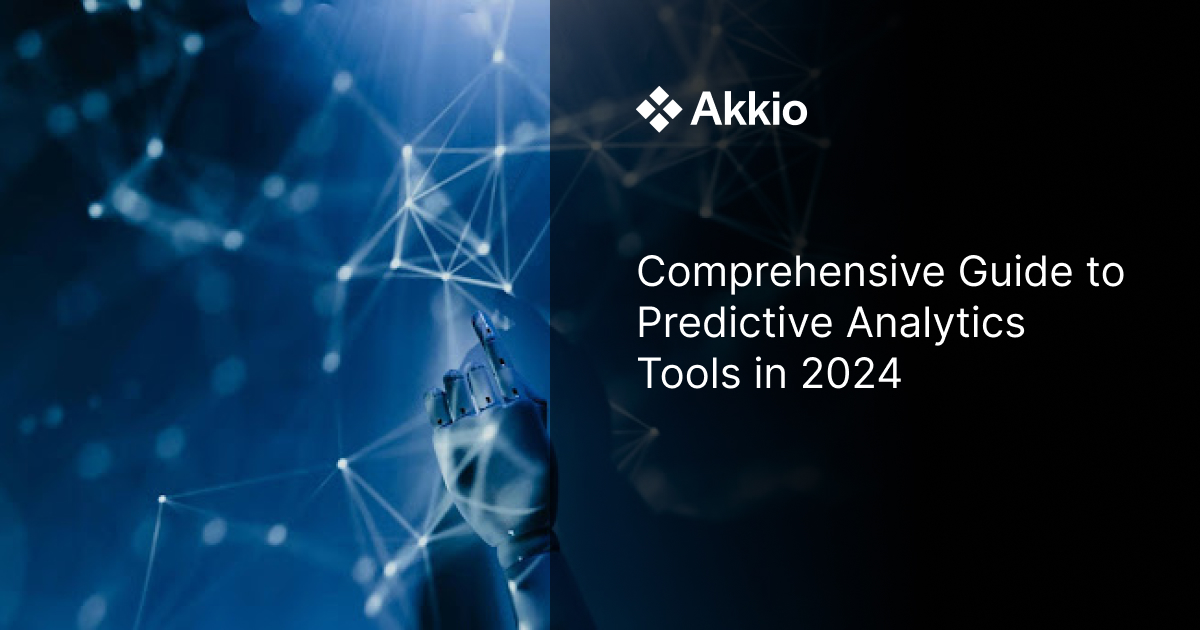 Akkio

Comprehensive Guide to Predictive Analytics Tools in 2024